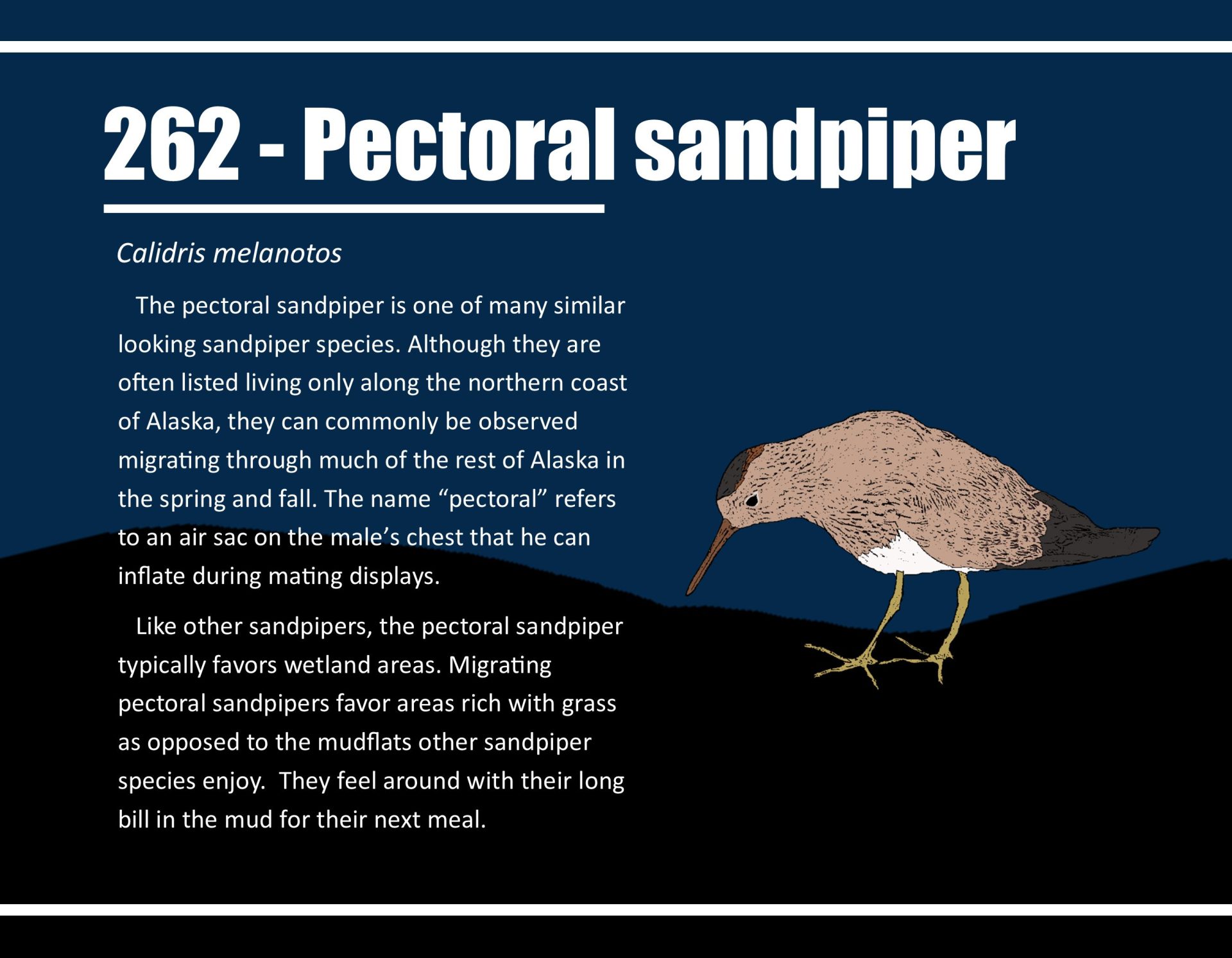 262 - Pectoral sandpiper

Calidris melanotos

The pectoral sandpiper is one of many similar looking sandpiper species. Although they are often listed living only along the northern coast of Alaska, they can commonly be observed migrating through much of the rest of Alaska in the spring and fall. The name “pectoral” refers to an air sac on the male’s chest that he can inflate during mating displays.

Like other sandpipers, the pectoral sandpiper typically favors wetland areas. Migrating pectoral sandpipers favor areas rich with grass as opposed to the mudflats other sandpiper species enjoy.  They feel around with their long bill in the mud for their next meal.